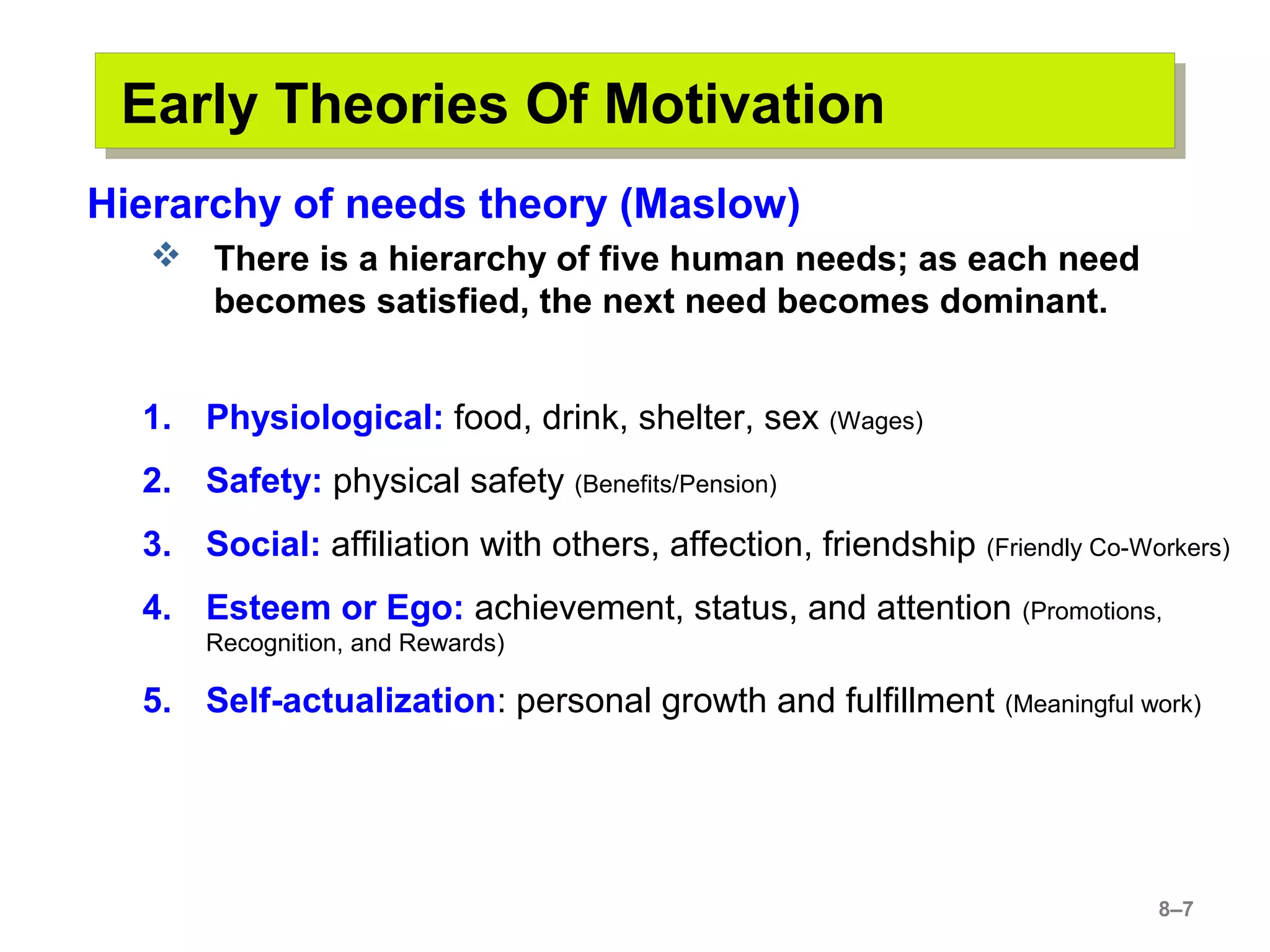 Early Theories Of Motivation

Hierarchy of needs theory (Maslow)

❖ There is a hierarchy of five human needs; as each need becomes satisfied, the next need becomes dominant.

1. Physiological: food, drink, shelter, sex (Wages)
2. Safety: physical safety (Benefits/Pension)
3. Social: affiliation with others, affection, friendship (Friendly Co-Workers)
4. Esteem or Ego: achievement, status, and attention (Promotions, Recognition, and Rewards)
5. Self-actualization: personal growth and fulfillment (Meaningful work)

8–7